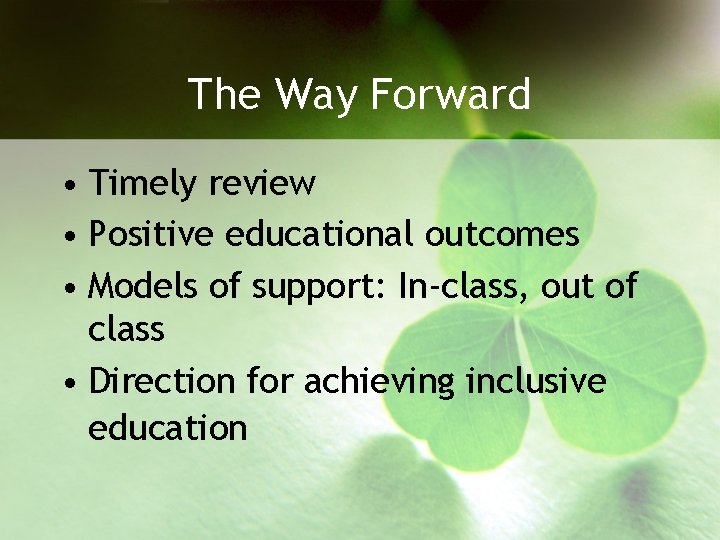 The Way Forward

• Timely review
• Positive educational outcomes
• Models of support: In-class, out of class
• Direction for achieving inclusive education